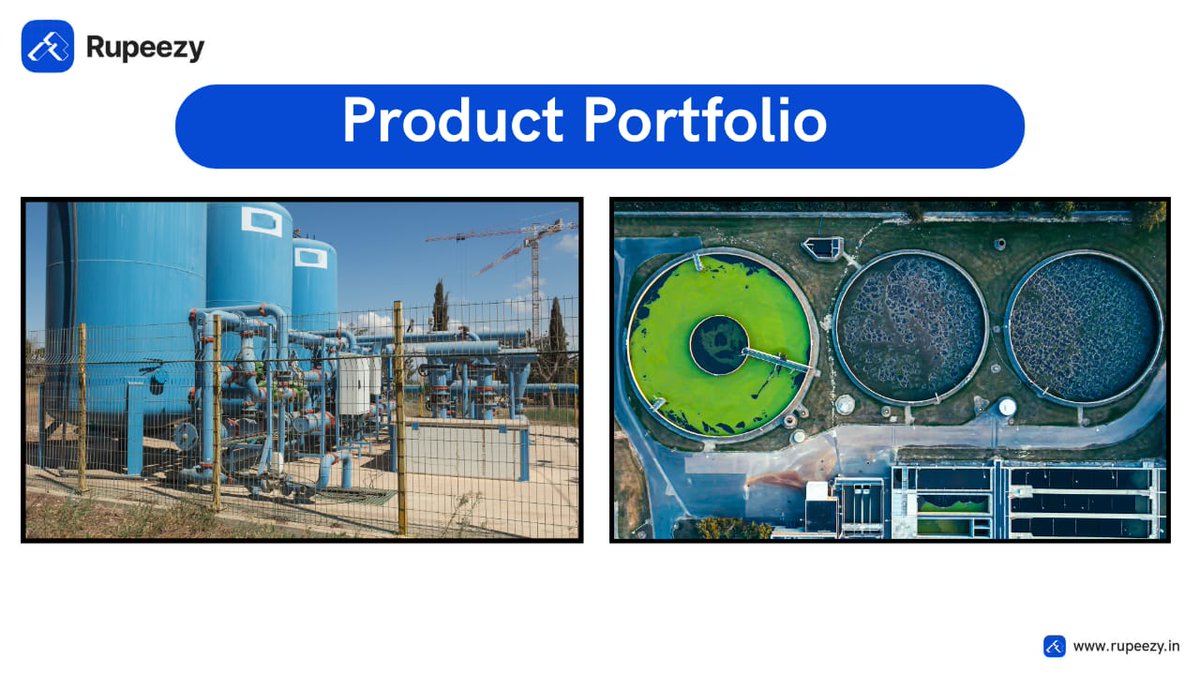 Rupeezy

Product Portfolio

www.rupeezy.in